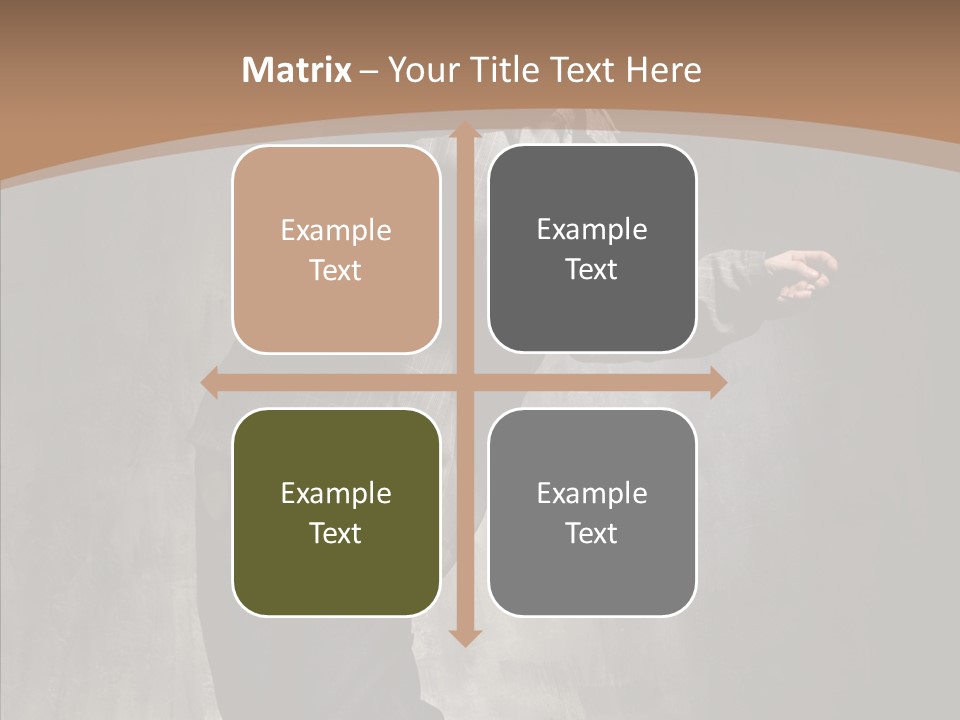 Matrix – Your Title Text Here

Example Text

Example Text

Example Text

Example Text